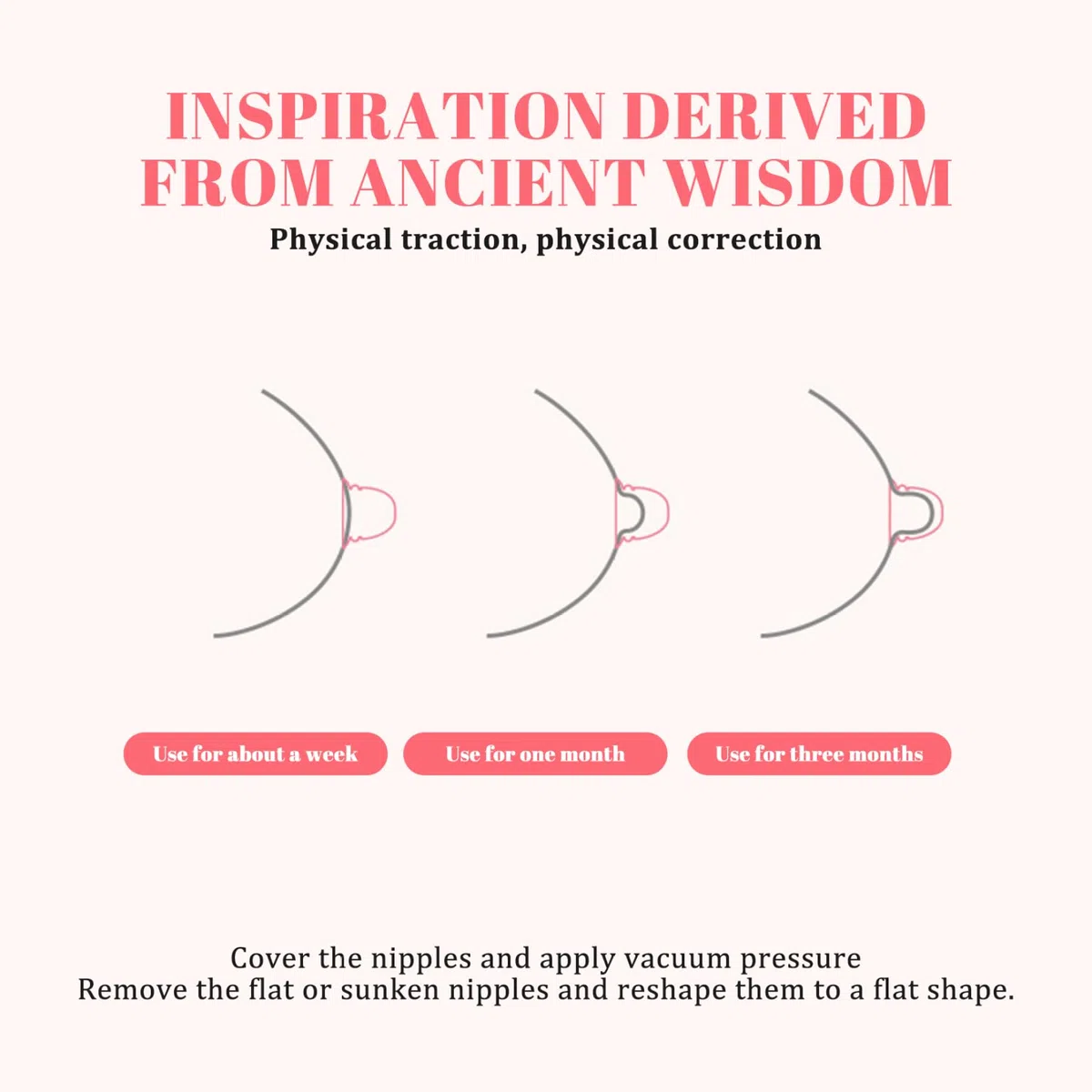 INSPIRATION DERIVED FROM ANCIENT WISDOM

Physical traction, physical correction

Use for about a week

Use for one month

Use for three months

Cover the nipples and apply vacuum pressure
Remove the flat or sunken nipples and reshape them to a flat shape.